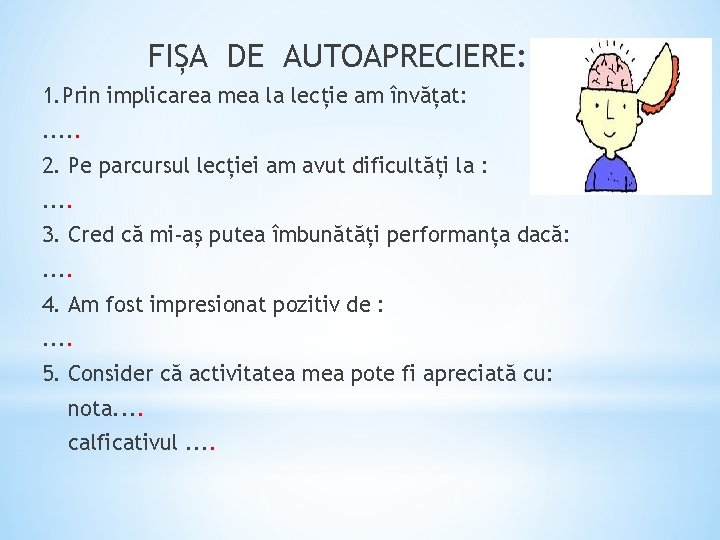 FIȘA DE AUTOAPRECIERE:

1.Prin implicarea mea la lecție am învățat:

.....

2. Pe parcursul lecției am avut dificultăți la :

....

3. Cred că mi-aș putea îmbunătăți performanța dacă:

....

4. Am fost impresionat pozitiv de :

....

5. Consider că activitatea mea pote fi apreciată cu:
nota....
calficativul ....